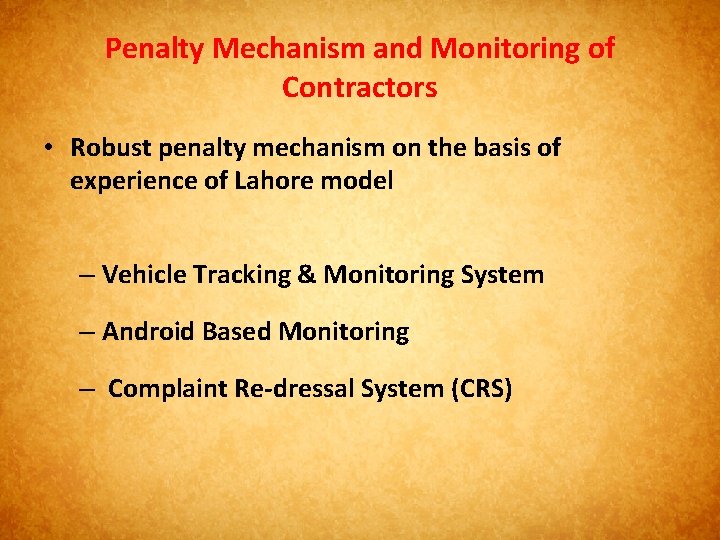 Penalty Mechanism and Monitoring of Contractors

• Robust penalty mechanism on the basis of experience of Lahore model

– Vehicle Tracking & Monitoring System

– Android Based Monitoring

– Complaint Re-dressal System (CRS)